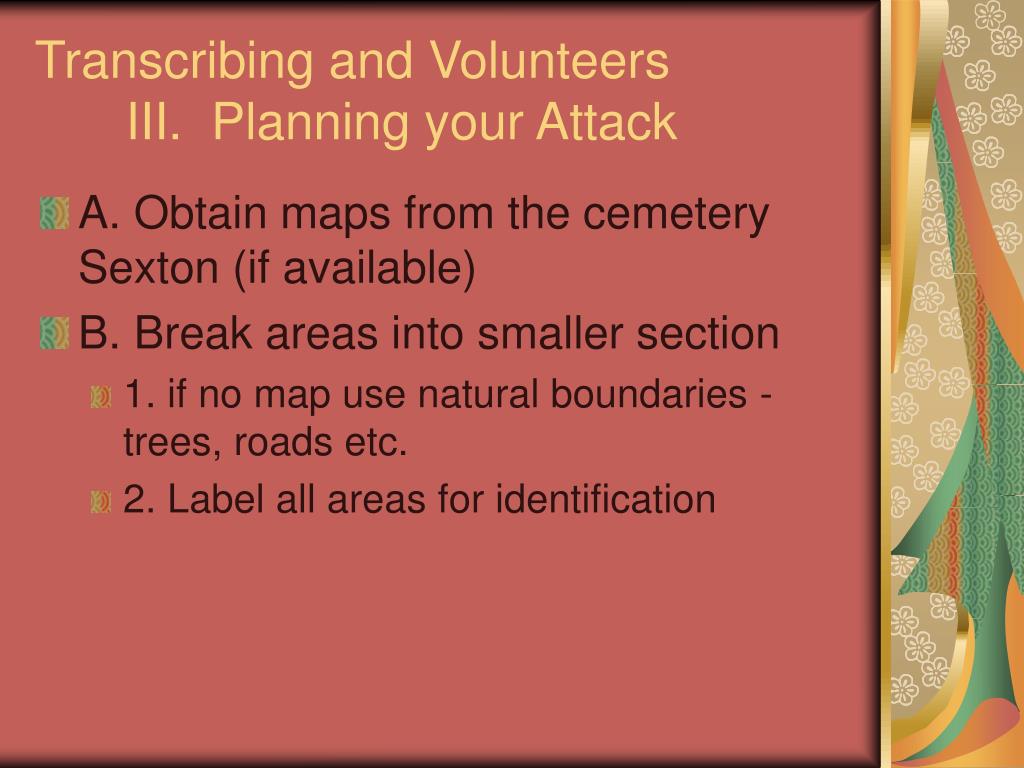 Transcribing and Volunteers
III. Planning your Attack

A. Obtain maps from the cemetery Sexton (if available)

B. Break areas into smaller section

1. if no map use natural boundaries - trees, roads etc.

2. Label all areas for identification